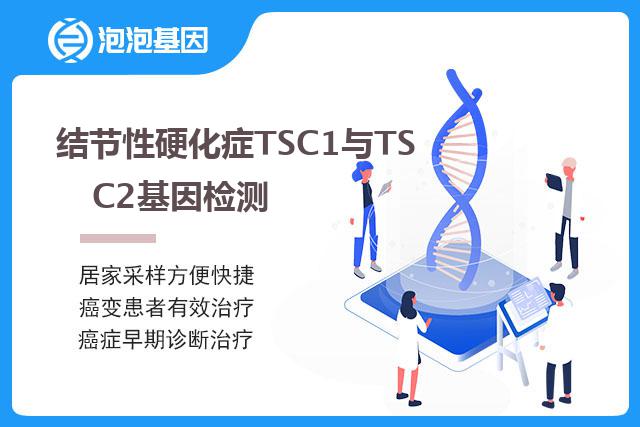 泡泡基因

结节性硬化症TSC1与TSC2基因检测

居家采样方便快捷
癌变患者有效治疗
癌症早期诊断治疗